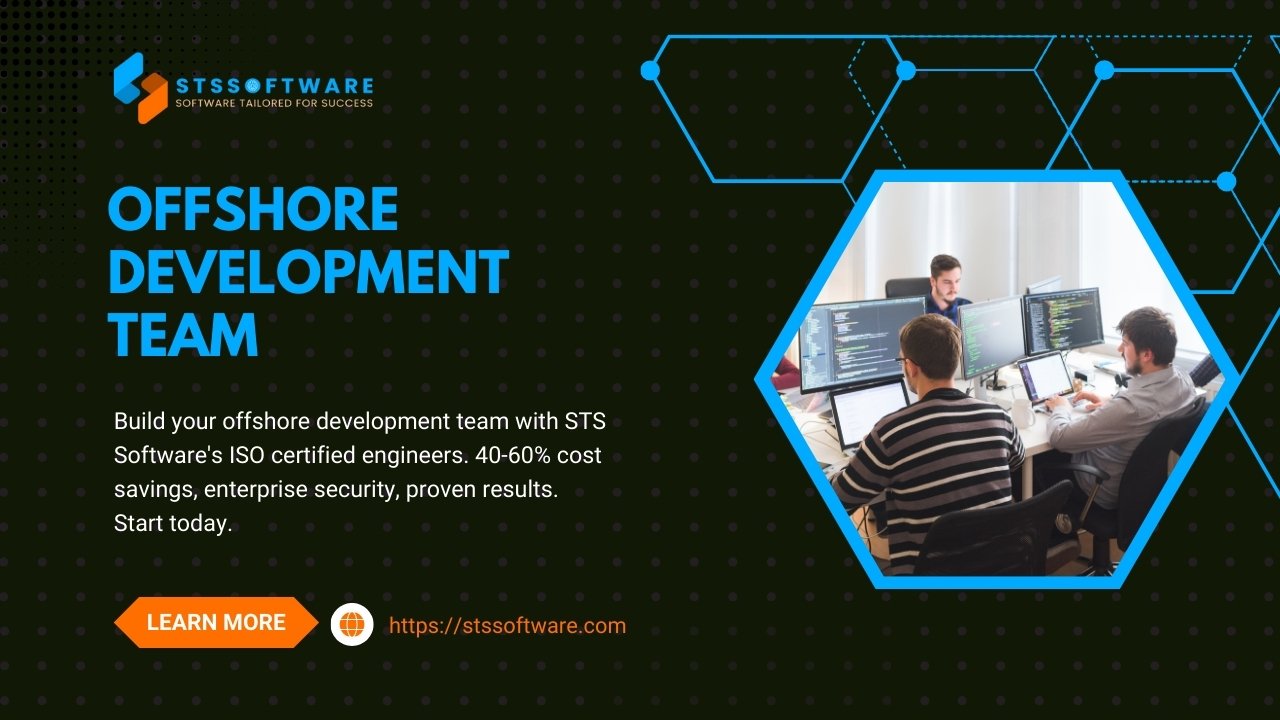 STSSOFTWARE
SOFTWARE TAILORED FOR SUCCESS

OFFSHORE DEVELOPMENT TEAM

Build your offshore development team with STS Software's ISO certified engineers. 40-60% cost savings, enterprise security, proven results. Start today.

LEARN MORE

https://stssoftware.com